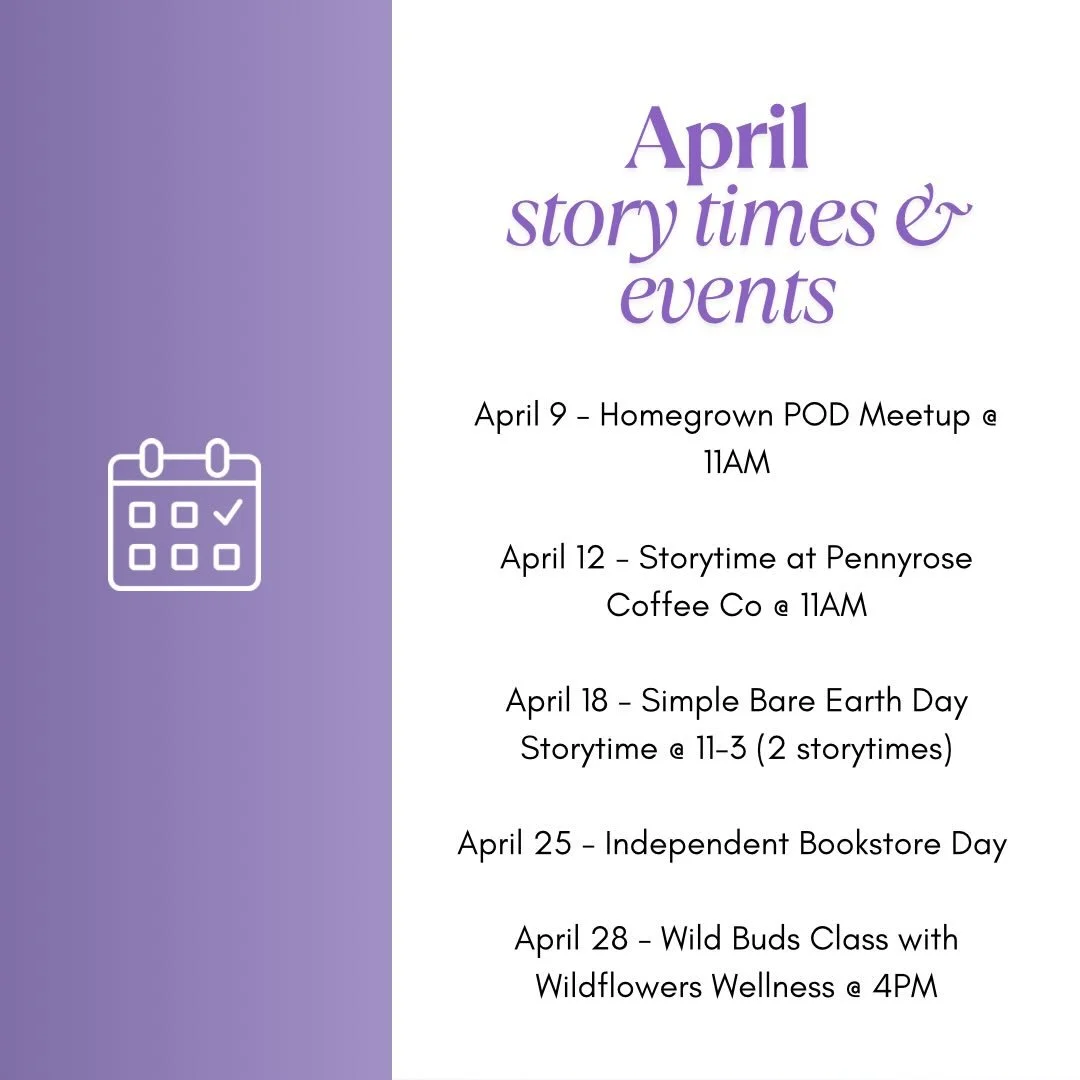 April
story times &
events

April 9 - Homegrown POD Meetup @ 11AM

April 12 - Storytime at Pennyrose Coffee Co @ 11AM

April 18 - Simple Bare Earth Day Storytime @ 11-3 (2 storytimes)

April 25 - Independent Bookstore Day

April 28 - Wild Buds Class with Wildflowers Wellness @ 4PM